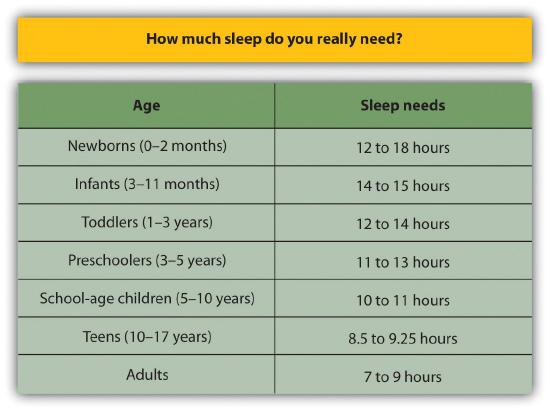 How much sleep do you really need?

| Age | Sleep needs |
|---|---|
| Newborns (0–2 months) | 12 to 18 hours |
| Infants (3–11 months) | 14 to 15 hours |
| Toddlers (1–3 years) | 12 to 14 hours |
| Preschoolers (3–5 years) | 11 to 13 hours |
| School-age children (5–10 years) | 10 to 11 hours |
| Teens (10–17 years) | 8.5 to 9.25 hours |
| Adults | 7 to 9 hours |